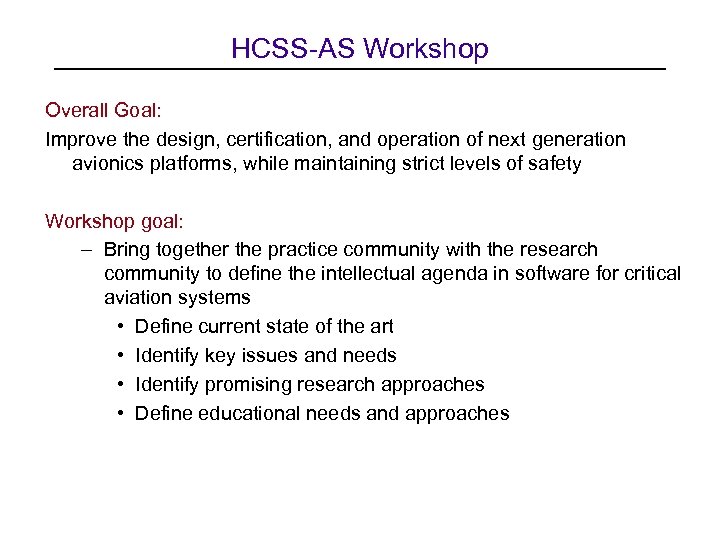 HCSS-AS Workshop

Overall Goal:

Improve the design, certification, and operation of next generation avionics platforms, while maintaining strict levels of safety

Workshop goal:

– Bring together the practice community with the research community to define the intellectual agenda in software for critical aviation systems
  • Define current state of the art
  • Identify key issues and needs
  • Identify promising research approaches
  • Define educational needs and approaches